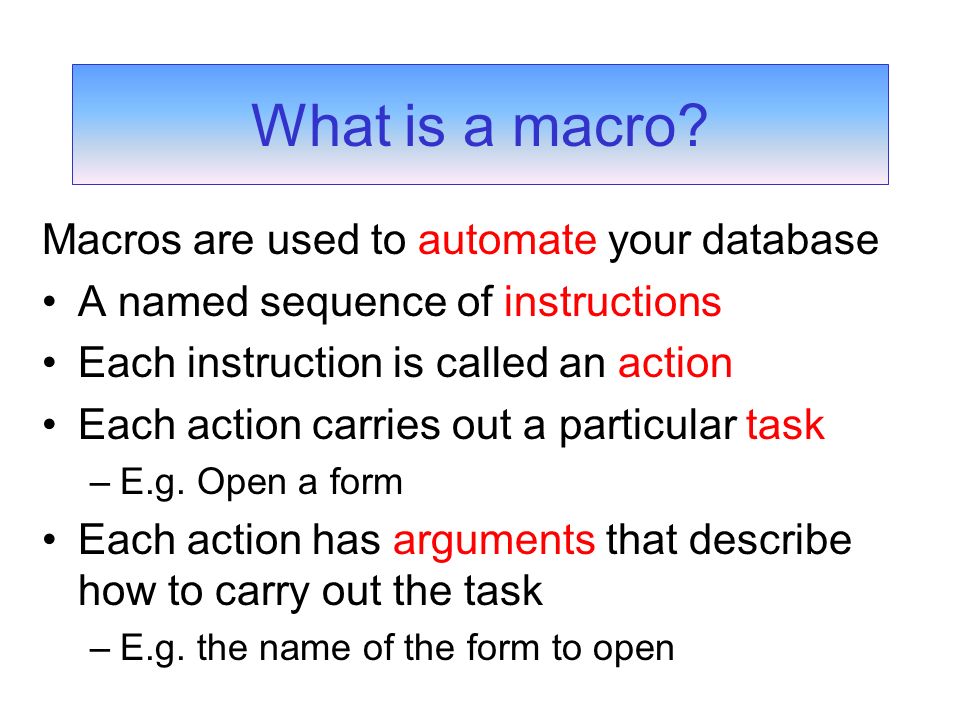 What is a macro?

Macros are used to automate your database

• A named sequence of instructions
• Each instruction is called an action
• Each action carries out a particular task
– E.g. Open a form
• Each action has arguments that describe how to carry out the task
– E.g. the name of the form to open